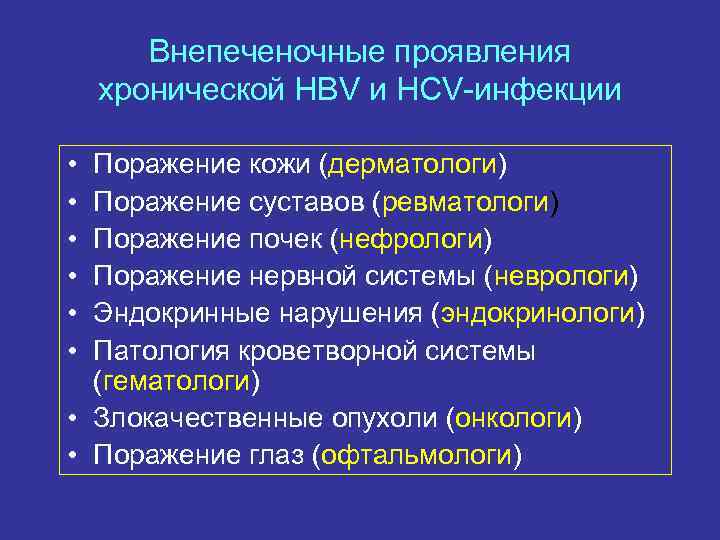 Внепеченочные проявления хронической HBV и HCV-инфекции

• Поражение кожи (дерматологи)
• Поражение суставов (ревматологи)
• Поражение почек (нефрологи)
• Поражение нервной системы (неврологи)
• Эндокринные нарушения (эндокринологи)
• Патология кроветворной системы (гематологи)
• Злокачественные опухоли (онкологи)
• Поражение глаз (офтальмологи)